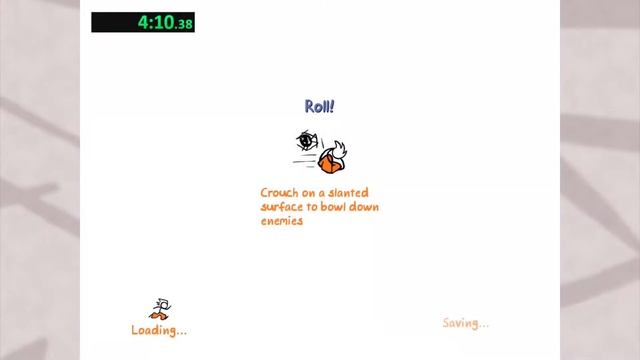 4:10.38

Roll!

Crouch on a slanted surface to bowl down enemies

Loading...

Saving...